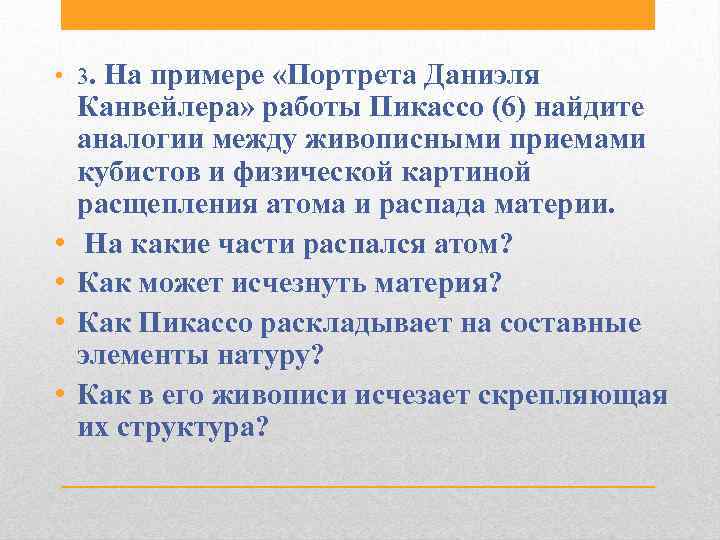 • 3. На примере «Портрета Даниэля Канвейлера» работы Пикассо (6) найдите аналогии между живописными приемами кубистов и физической картиной расщепления атома и распада материи.

• На какие части распался атом?

• Как может исчезнуть материя?

• Как Пикассо раскладывает на составные элементы натуру?

• Как в его живописи исчезает скрепляющая их структура?